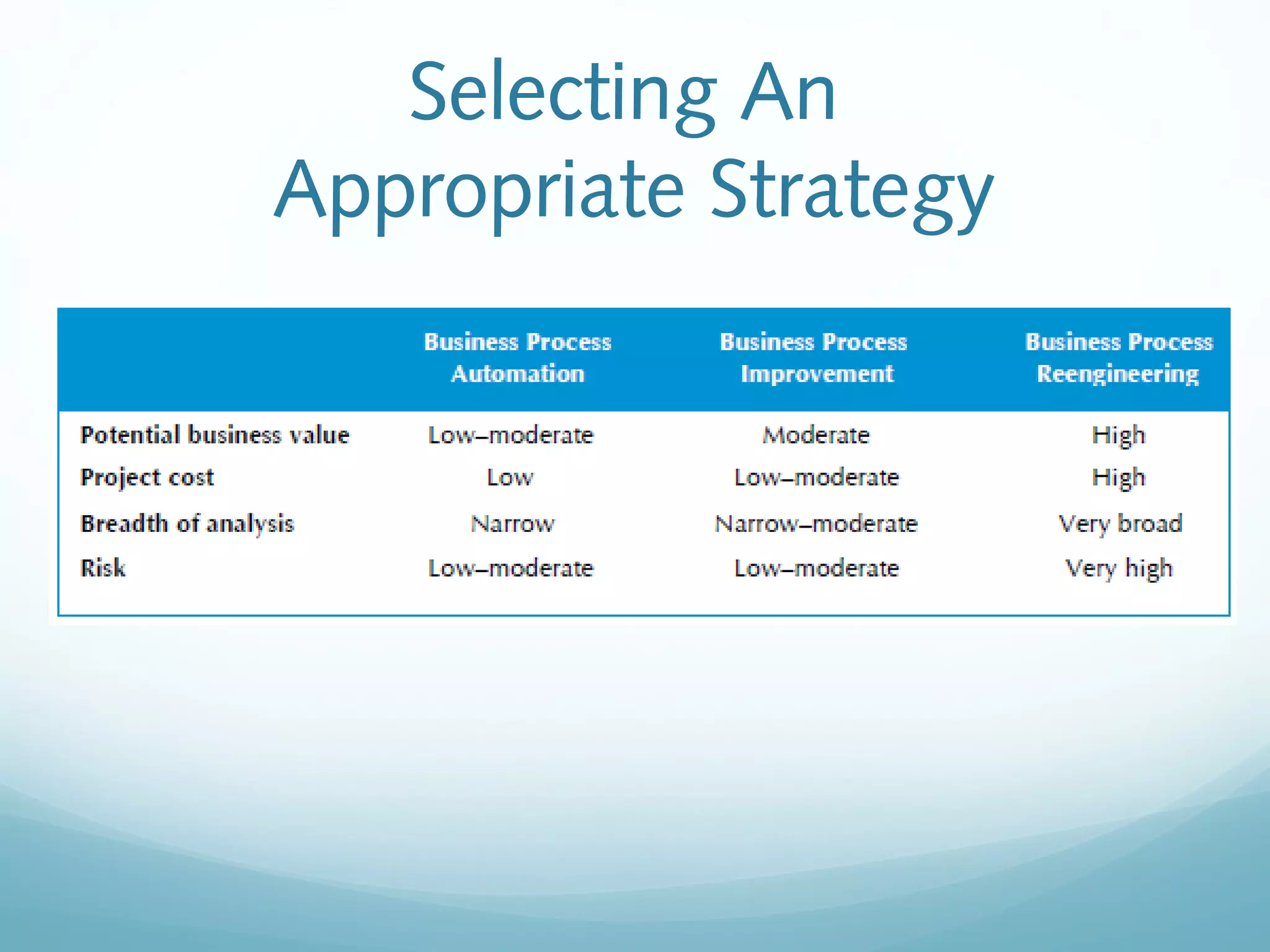 Selecting An Appropriate Strategy

|  | Business Process Automation | Business Process Improvement | Business Process Reengineering |
|---|---|---|---|
| Potential business value | Low–moderate | Moderate | High |
| Project cost | Low | Low–moderate | High |
| Breadth of analysis | Narrow | Narrow–moderate | Very broad |
| Risk | Low–moderate | Low–moderate | Very high |